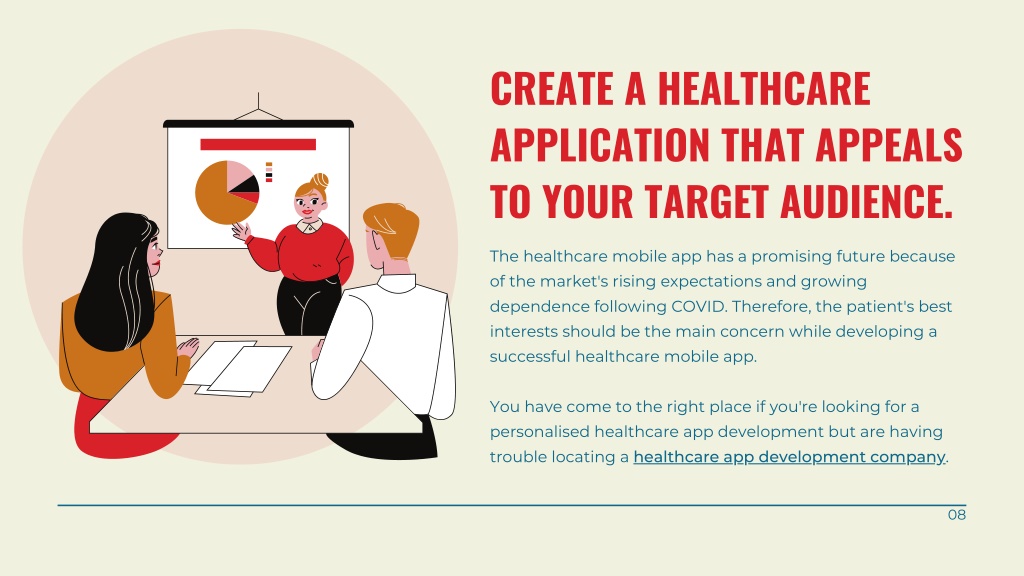 CREATE A HEALTHCARE APPLICATION THAT APPEALS TO YOUR TARGET AUDIENCE.

The healthcare mobile app has a promising future because of the market's rising expectations and growing dependence following COVID. Therefore, the patient's best interests should be the main concern while developing a successful healthcare mobile app.

You have come to the right place if you're looking for a personalised healthcare app development but are having trouble locating a healthcare app development company.

08